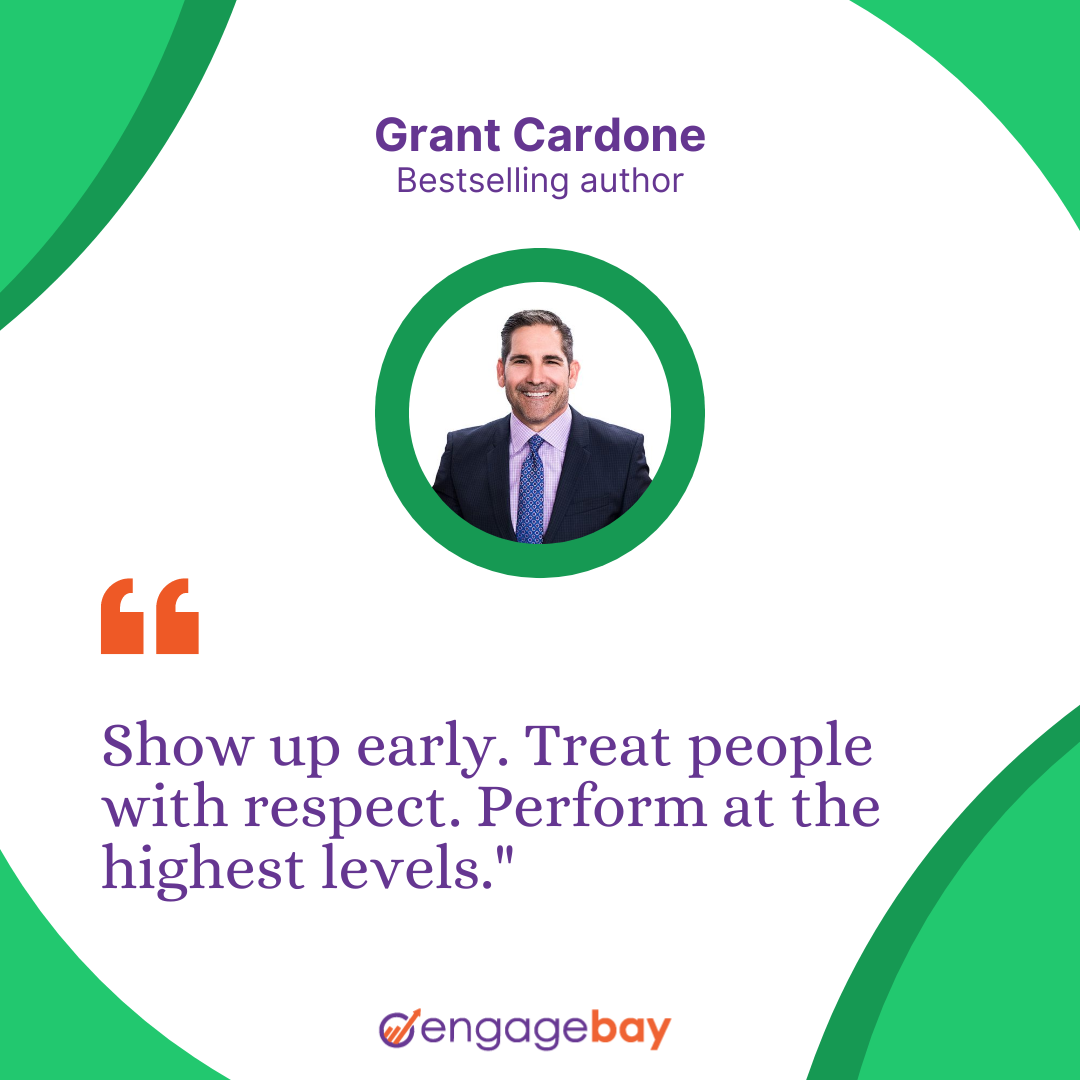 Grant Cardone
Bestselling author

“

Show up early. Treat people with respect. Perform at the highest levels."

engagebay